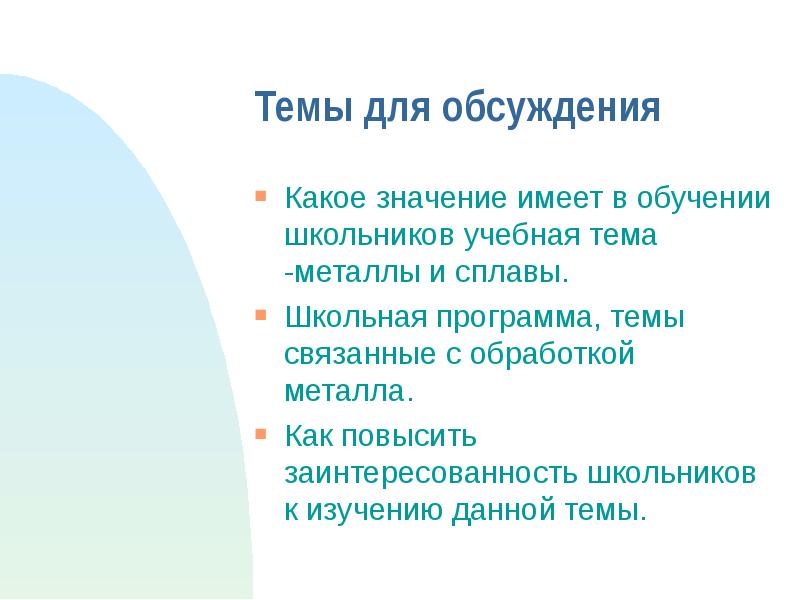 Темы для обсуждения

- Какое значение имеет в обучении школьников учебная тема -металлы и сплавы.
- Школьная программа, темы связанные с обработкой металла.
- Как повысить заинтересованность школьников к изучению данной темы.